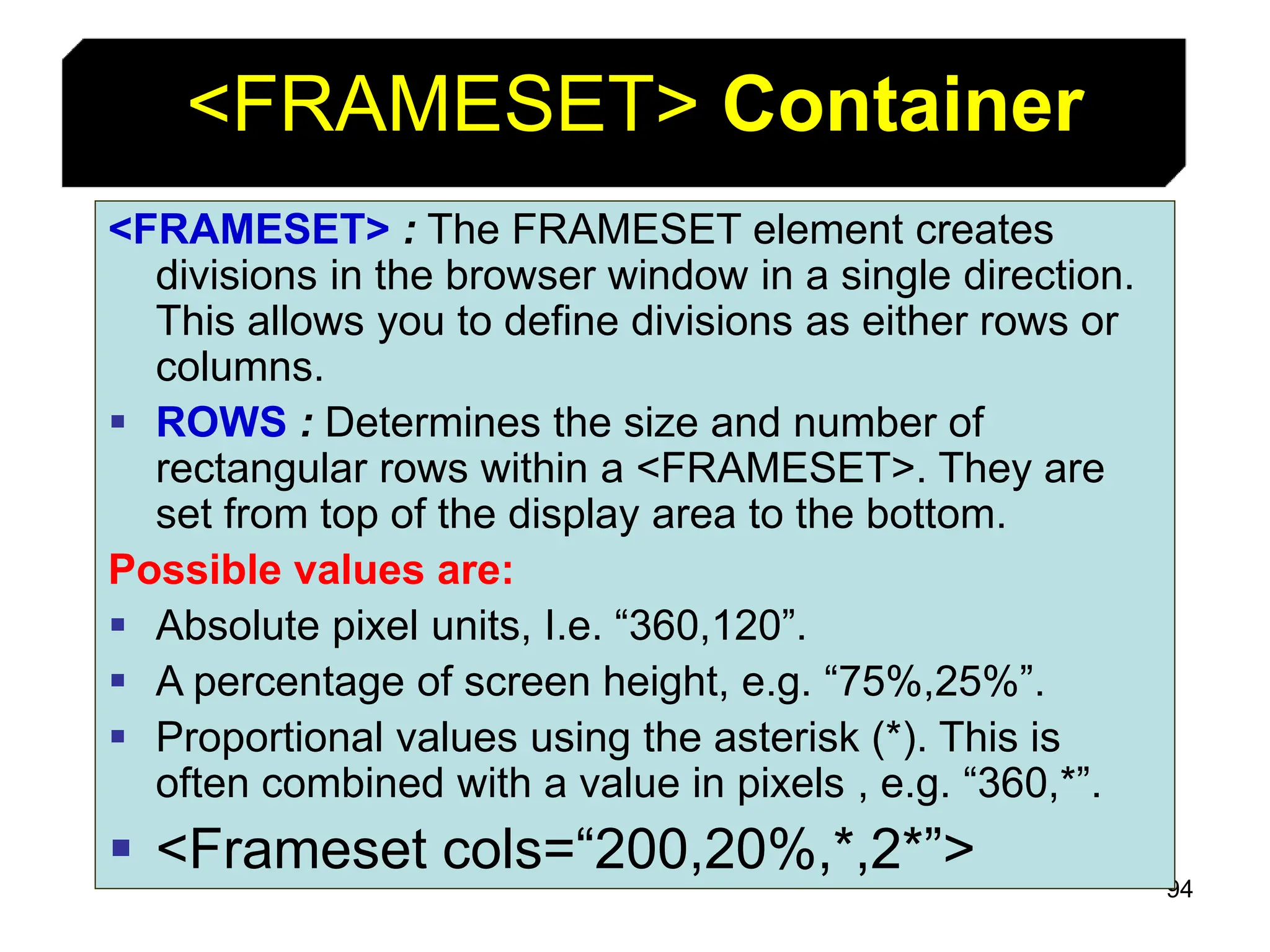 <FRAMESET> Container

<FRAMESET> : The FRAMESET element creates divisions in the browser window in a single direction. This allows you to define divisions as either rows or columns.

▪ ROWS : Determines the size and number of rectangular rows within a <FRAMESET>. They are set from top of the display area to the bottom.

Possible values are:

▪ Absolute pixel units, I.e. “360,120”.

▪ A percentage of screen height, e.g. “75%,25%”.

▪ Proportional values using the asterisk (*). This is often combined with a value in pixels , e.g. “360,*”.

▪ <Frameset cols=“200,20%,*,2*”>

94